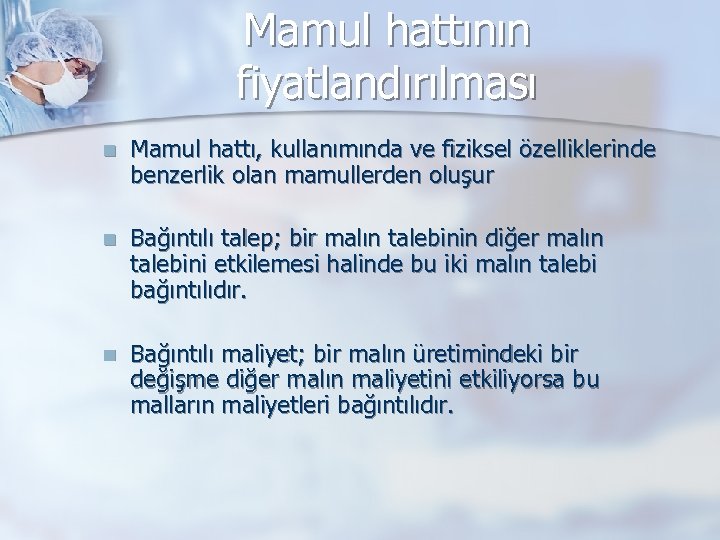 Mamul hattının fiyatlandırılması

Mamul hattı, kullanımında ve fiziksel özelliklerinde benzerlik olan mamullerden oluşur

Bağıntılı talep; bir malın talebinin diğer malın talebini etkilemesi halinde bu iki malın talebi bağıntılıdır.

Bağıntılı maliyet; bir malın üretimindeki bir değişme diğer malın maliyetini etkiliyorsa bu malların maliyetleri bağıntılıdır.